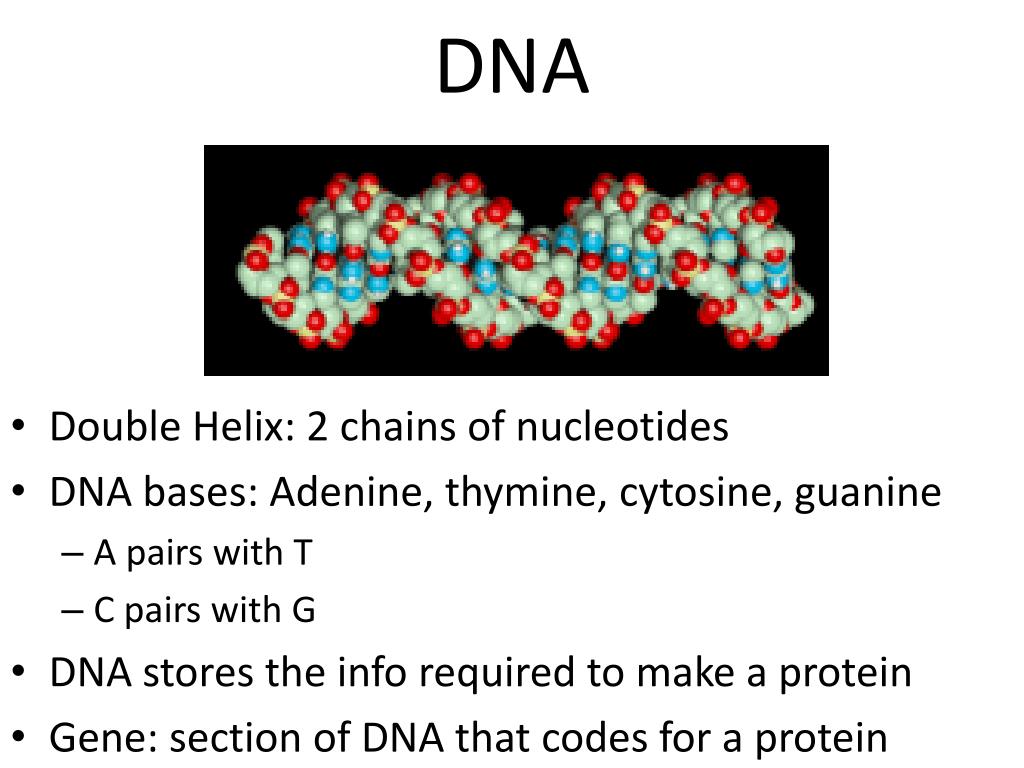 DNA

• Double Helix: 2 chains of nucleotides
• DNA bases: Adenine, thymine, cytosine, guanine
– A pairs with T
– C pairs with G
• DNA stores the info required to make a protein
• Gene: section of DNA that codes for a protein